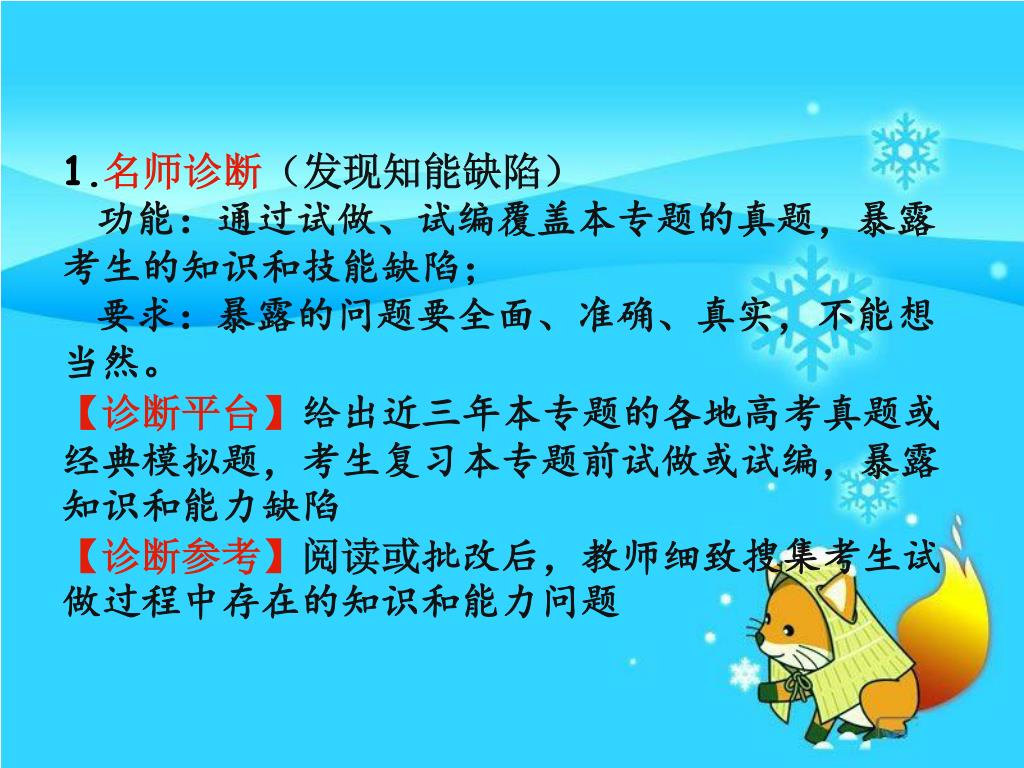 1.名师诊断（发现知能缺陷）

功能：通过试做、试编覆盖本专题的真题，暴露考生的知识和技能缺陷；

要求：暴露的问题要全面、准确、真实，不能想当然。

【诊断平台】给出近三年本专题的各地高考真题或经典模拟题，考生复习本专题前试做或试编，暴露知识和能力缺陷

【诊断参考】阅读或批改后，教师细致搜集考生试做过程中存在的知识和能力问题